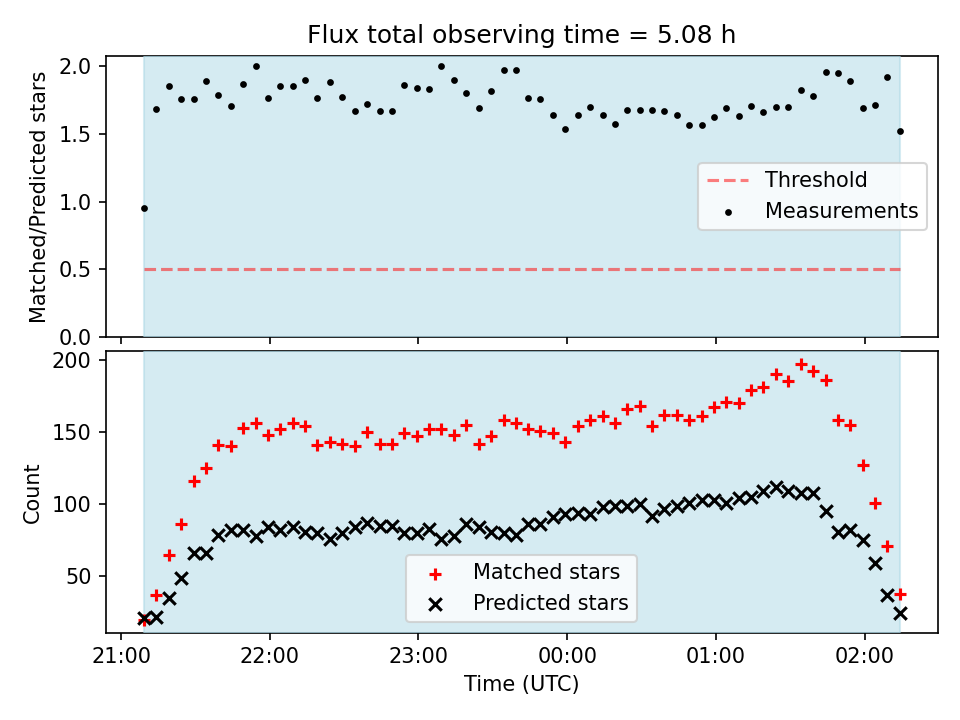 Flux total observing time = 5.08 h

Matched/Predicted stars

2.0
1.5
1.0
0.5
0.0

Threshold
Measurements

Count

200
150
100
50

Matched stars
Predicted stars

21:00
22:00
23:00
00:00
01:00
02:00

Time (UTC)